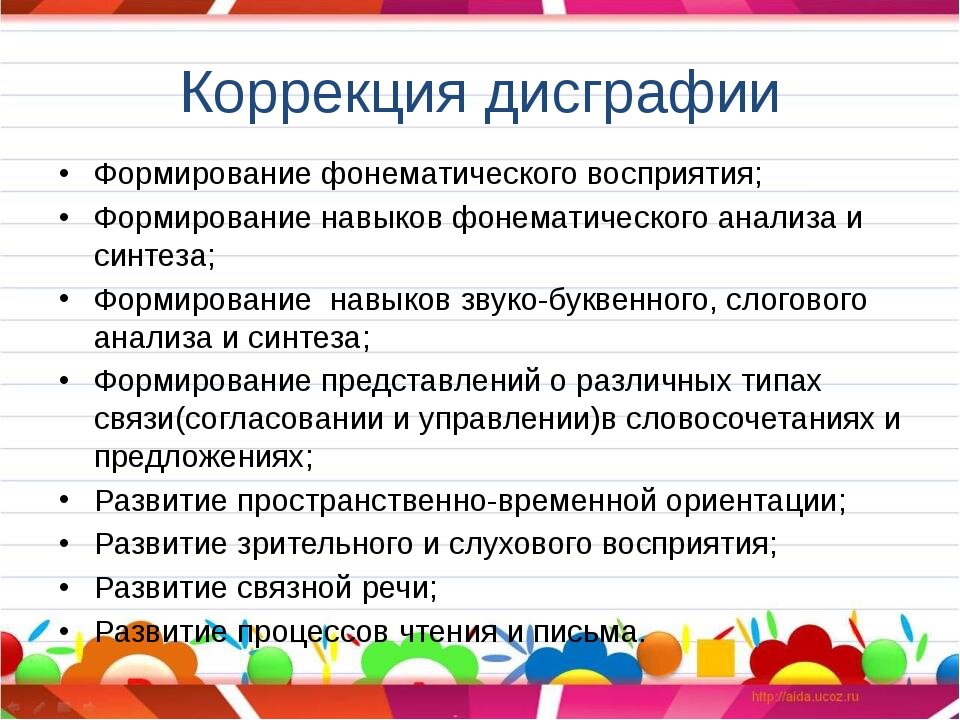 Коррекция дисграфии

• Формирование фонематического восприятия;
• Формирование навыков фонематического анализа и синтеза;
• Формирование навыков звуко-буквенного, слогового анализа и синтеза;
• Формирование представлений о различных типах связи(согласовании и управлении)в словосочетаниях и предложениях;
• Развитие пространственно-временной ориентации;
• Развитие зрительного и слухового восприятия;
• Развитие связной речи;
• Развитие процессов чтения и письма.

http://aida.ucoz.ru